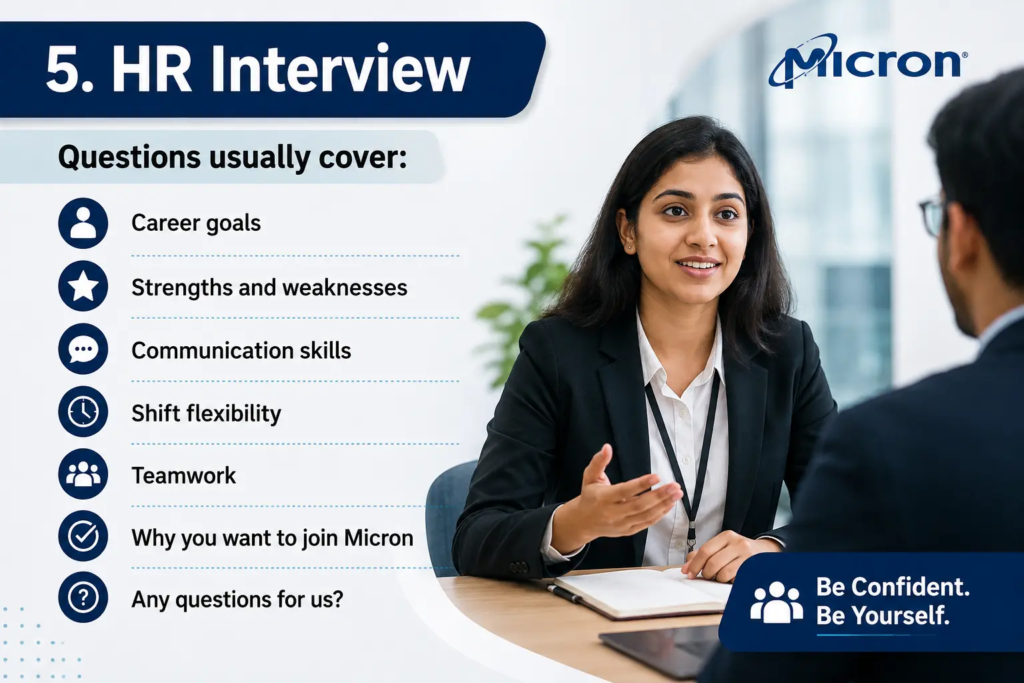 5. HR Interview

Micron

Questions usually cover:

Career goals

Strengths and weaknesses

Communication skills

Shift flexibility

Teamwork

Why you want to join Micron

Any questions for us?

Be Confident.
Be Yourself.